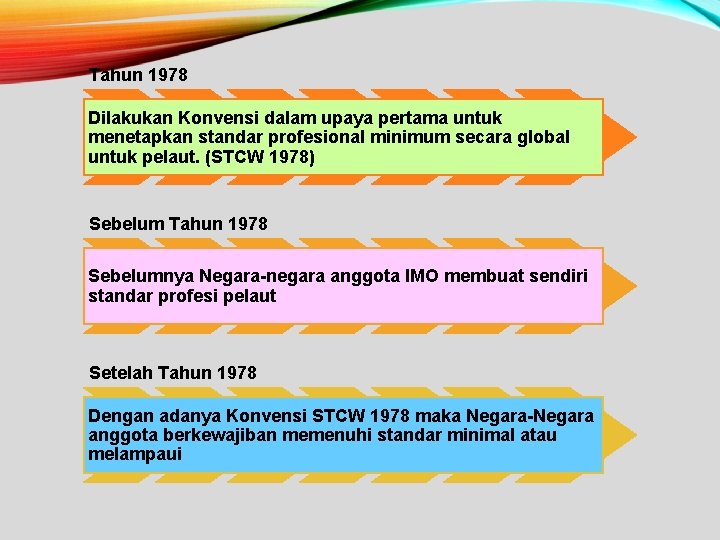 Tahun 1978

Dilakukan Konvensi dalam upaya pertama untuk menetapkan standar profesional minimum secara global untuk pelaut. (STCW 1978)

Sebelum Tahun 1978

Sebelumnya Negara-negara anggota IMO membuat sendiri standar profesi pelaut

Setelah Tahun 1978

Dengan adanya Konvensi STCW 1978 maka Negara-Negara anggota berkewajiban memenuhi standar minimal atau melampaui